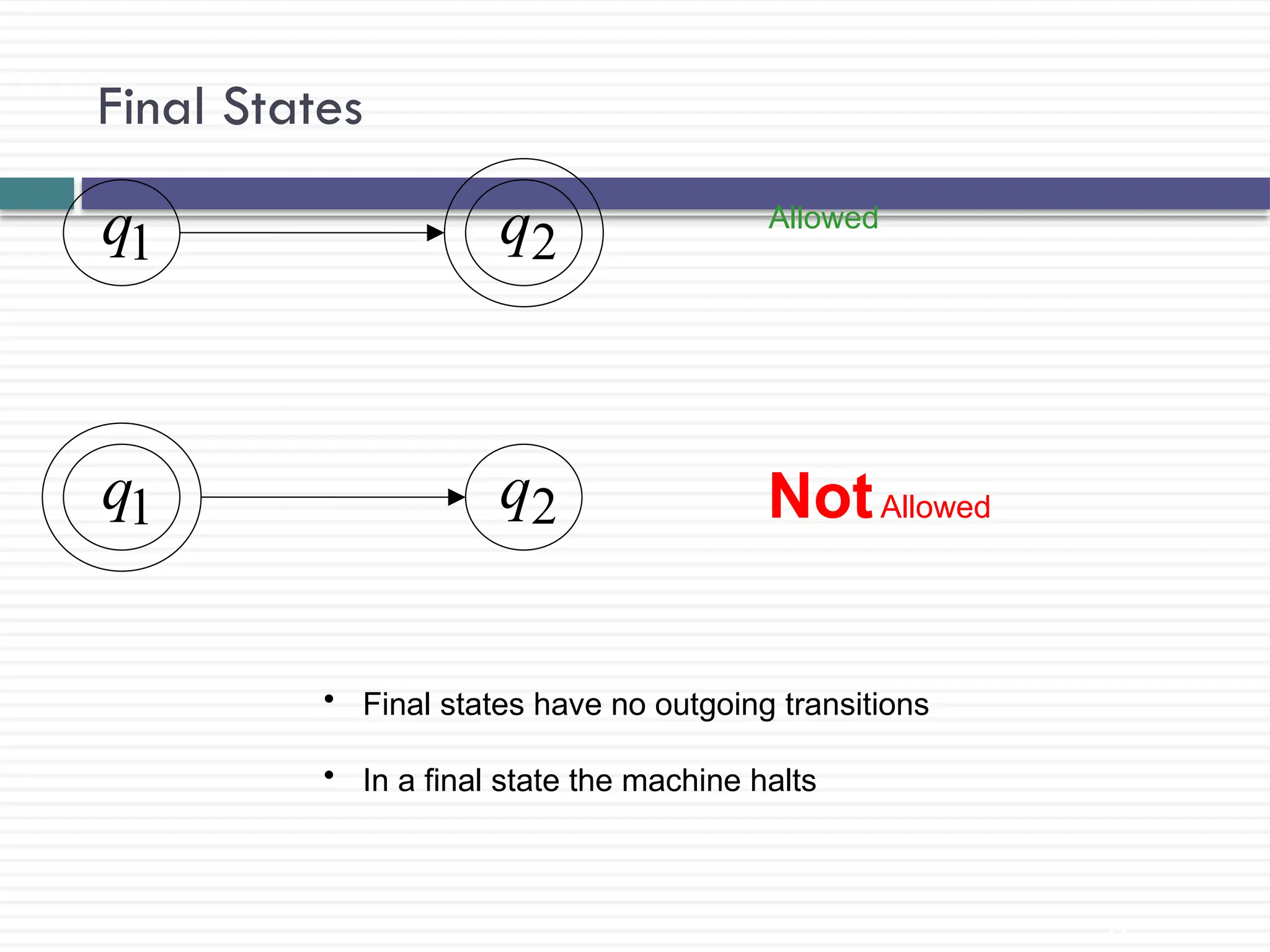 Final States

$q_1$

$q_2$

Allowed

$q_1$

$q_2$

Not Allowed

• Final states have no outgoing transitions

• In a final state the machine halts